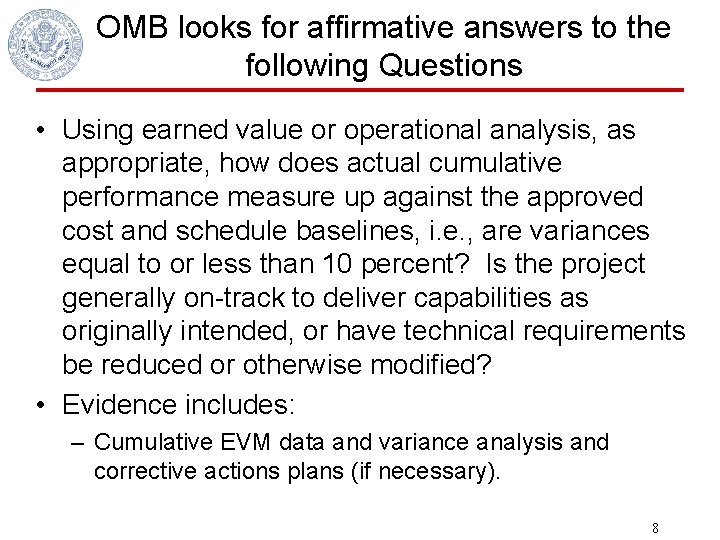 OMB looks for affirmative answers to the following Questions

• Using earned value or operational analysis, as appropriate, how does actual cumulative performance measure up against the approved cost and schedule baselines, i.e., are variances equal to or less than 10 percent? Is the project generally on-track to deliver capabilities as originally intended, or have technical requirements be reduced or otherwise modified?

• Evidence includes:

– Cumulative EVM data and variance analysis and corrective actions plans (if necessary).

8